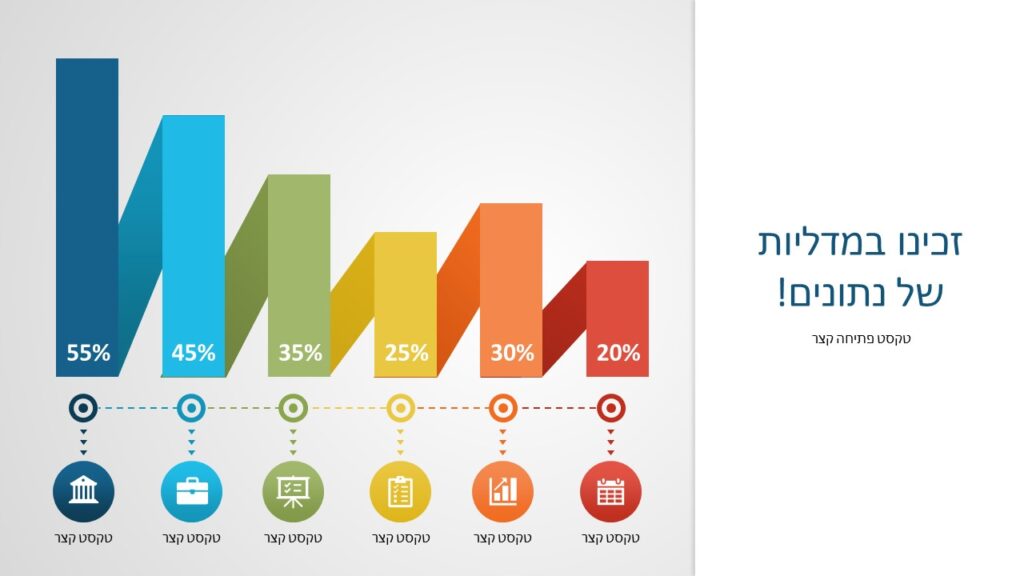 זכינו במדליות של נתונים!

טקסט פתיחה קצר

55%
45%
35%
25%
30%
20%

טקסט קצר
טקסט קצר
טקסט קצר
טקסט קצר
טקסט קצר
טקסט קצר